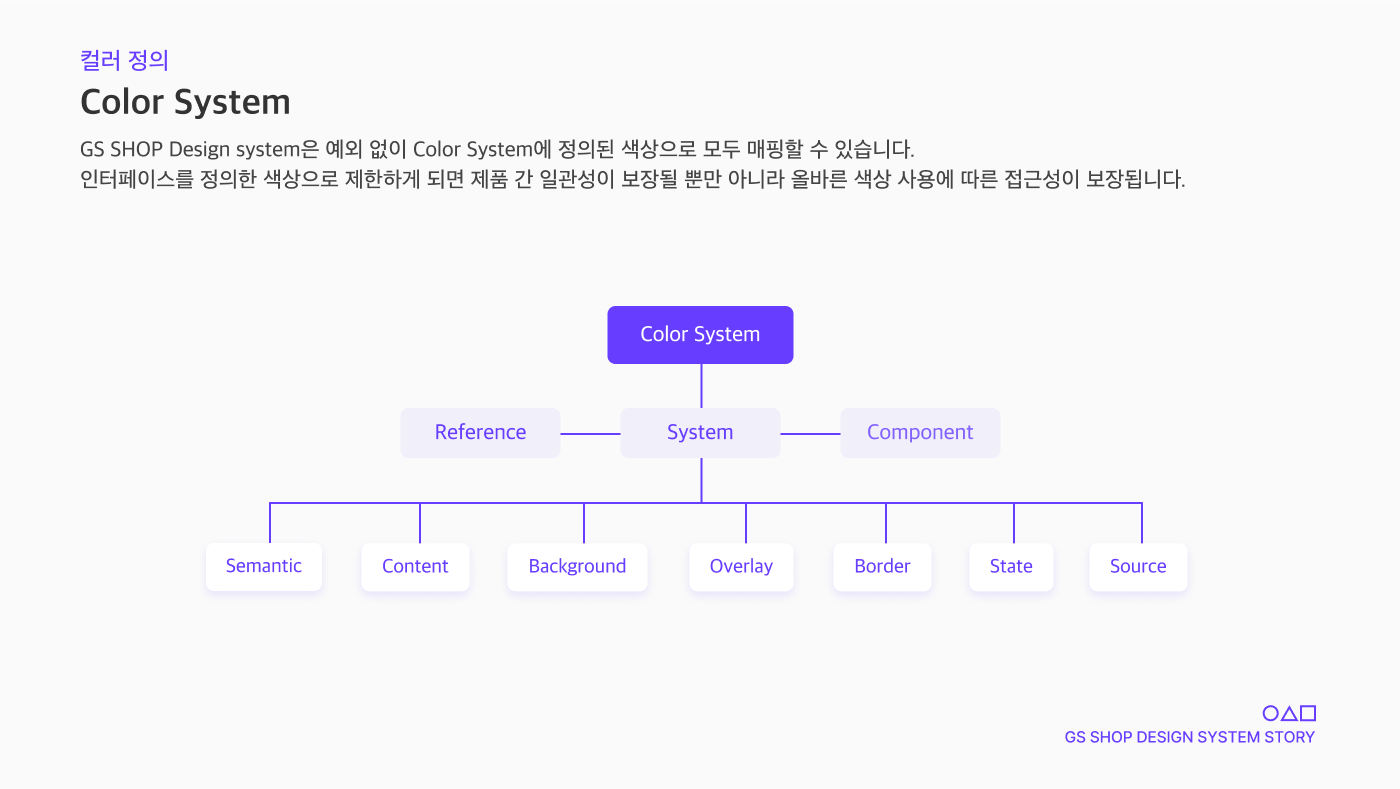 컬러 정의

Color System

GS SHOP Design system은 예외 없이 Color System에 정의된 색상으로 모두 매핑할 수 있습니다.
인터페이스를 정의한 색상으로 제한하게 되면 제품 간 일관성이 보장될 뿐만 아니라 올바른 색상 사용에 따른 접근성이 보장됩니다.

Color System

Reference

System

Component

Semantic

Content

Background

Overlay

Border

State

Source

GS SHOP DESIGN SYSTEM STORY